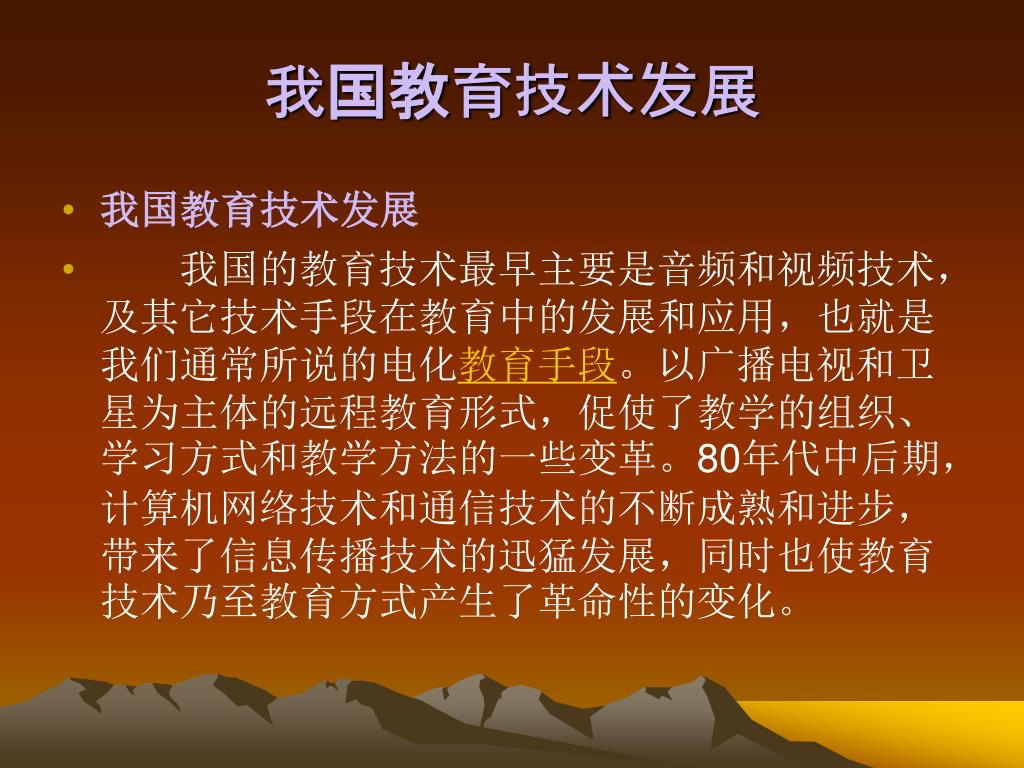 我国教育技术发展

• 我国教育技术发展
• 我国的教育技术最早主要是音频和视频技术，及其它技术手段在教育中的发展和应用，也就是我们通常所说的电化教育手段。以广播电视和卫星为主体的远程教育形式，促使了教学的组织、学习方式和教学方法的一些变革。80年代中后期，计算机网络技术和通信技术的不断成熟和进步，带来了信息传播技术的迅猛发展，同时也使教育技术乃至教育方式产生了革命性的变化。